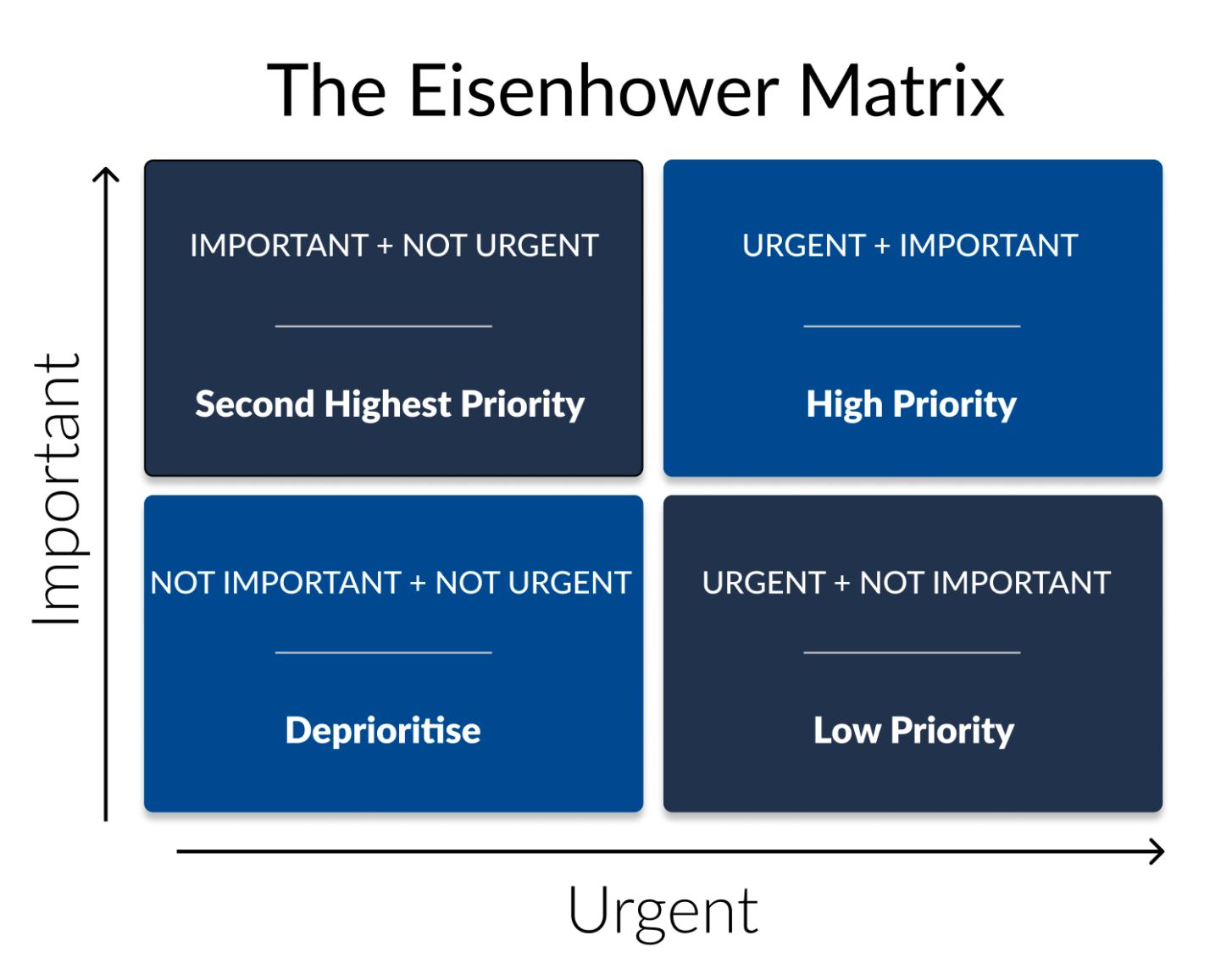 The Eisenhower Matrix

Important

IMPORTANT + NOT URGENT

Second Highest Priority

URGENT + IMPORTANT

High Priority

NOT IMPORTANT + NOT URGENT

Deprioritise

URGENT + NOT IMPORTANT

Low Priority

Urgent